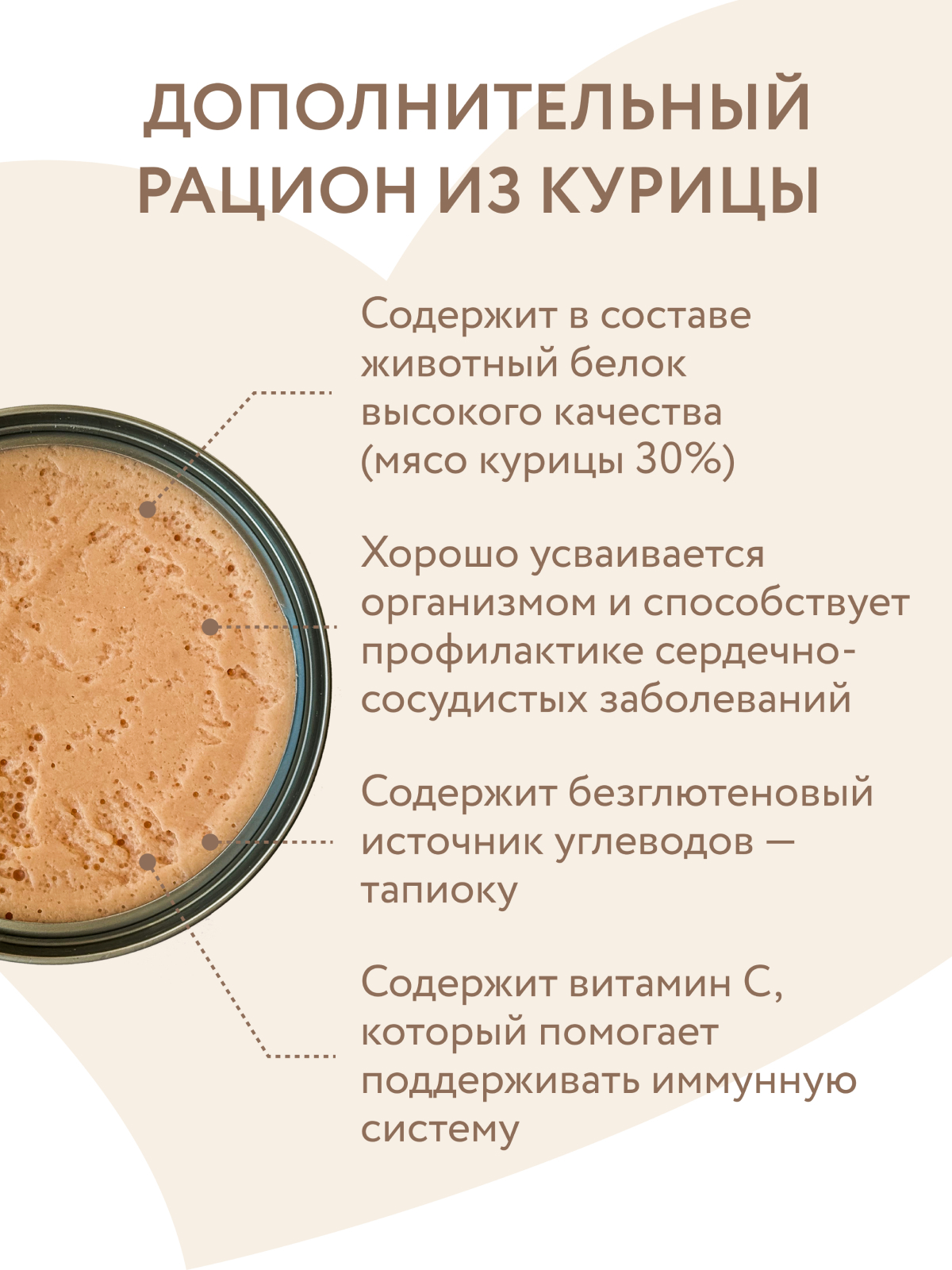 ДОПОЛНИТЕЛЬНЫЙ РАЦИОН ИЗ КУРИЦЫ

Содержит в составе животный белок высокого качества (мясо курицы 30%)

Хорошо усваивается организмом и способствует профилактике сердечно-сосудистых заболеваний

Содержит безглютеновый источник углеводов — тапиоку

Содержит витамин С, который помогает поддерживать иммунную систему